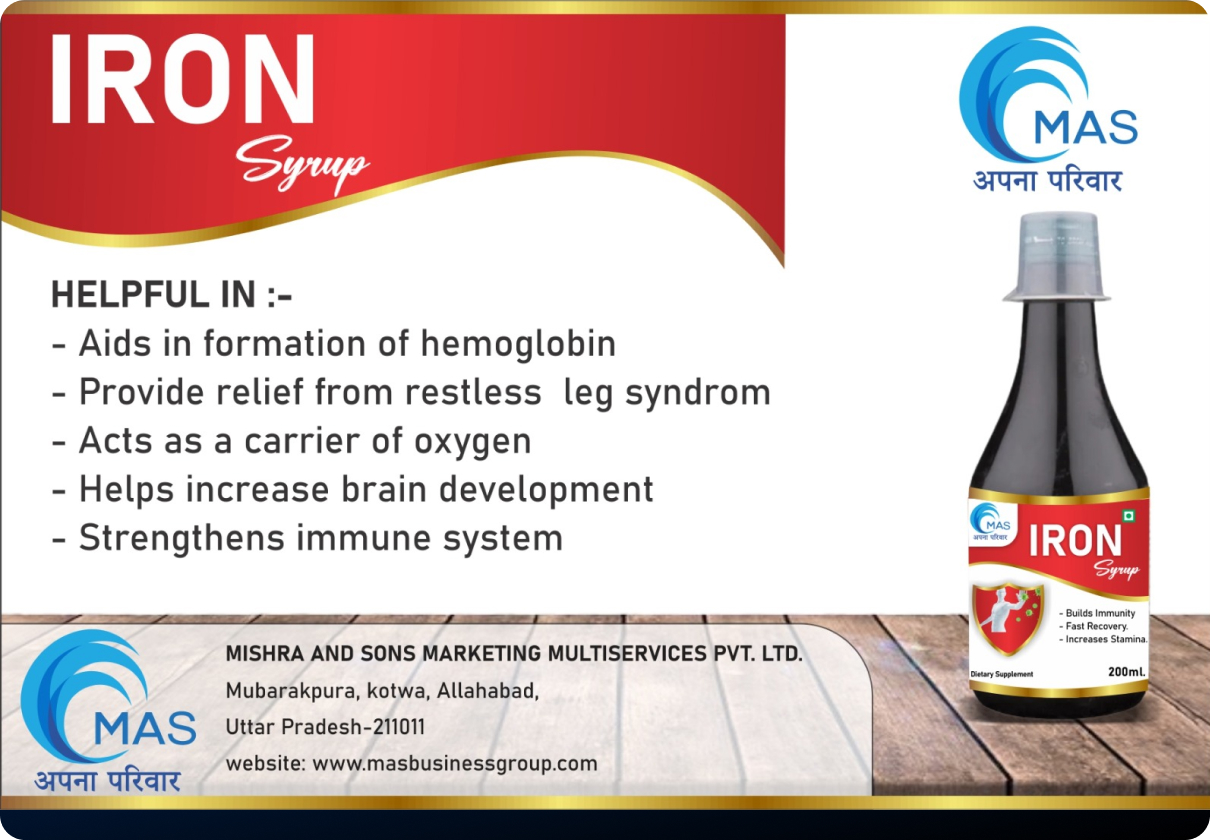 IRON
Syrup

MAS
अपना परिवार

HELPFUL IN :-
- Aids in formation of hemoglobin
- Provide relief from restless leg syndrom
- Acts as a carrier of oxygen
- Helps increase brain development
- Strengthens immune system

MAS
अपना परिवार
IRON
Syrup
- Builds Immunity
- Fast Recovery.
- Increases Stamina.
Dietary Supplement
200ml.

MAS
अपना परिवार

MISHRA AND SONS MARKETING MULTISERVICES PVT. LTD.
Mubarakpura, kotwa, Allahabad,
Uttar Pradesh-211011
website: www.masbusinessgroup.com